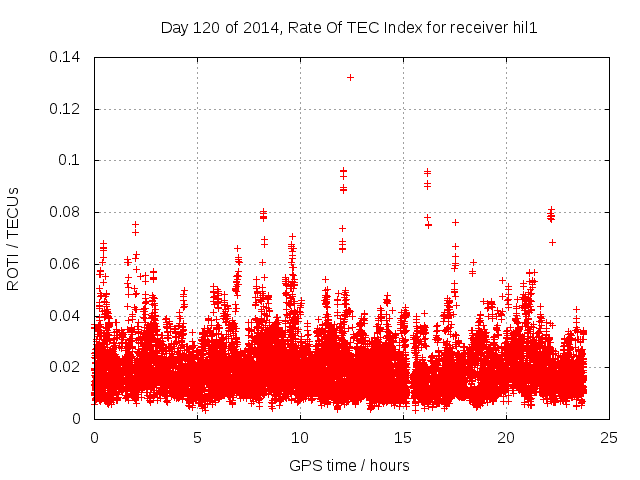 Day 120 of 2014, Rate Of TEC Index for receiver hil1

ROTI / TECUs

0.14
0.12
0.1
0.08
0.06
0.04
0.02
0

0
5
10
15
20
25

GPS time / hours